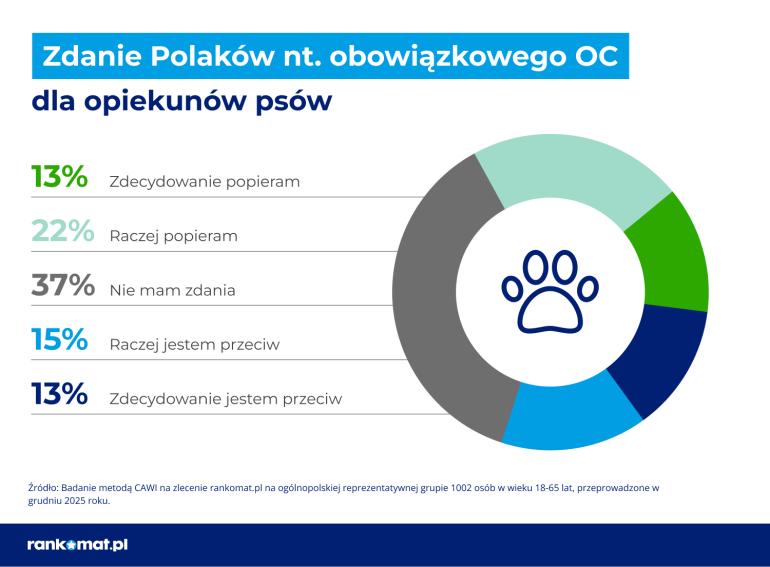 Zdanie Polaków nt. obowiązkowego OC

dla opiekunów psów

13% Zdecydowanie popieram

22% Raczej popieram

37% Nie mam zdania

15% Raczej jestem przeciw

13% Zdecydowanie jestem przeciw

Źródło: Badanie metodą CAWI na zlecenie rankomat.pl na ogólnopolskiej reprezentatywnej grupie 1002 osób w wieku 18-65 lat, przeprowadzone w grudniu 2025 roku.

rankomat.pl